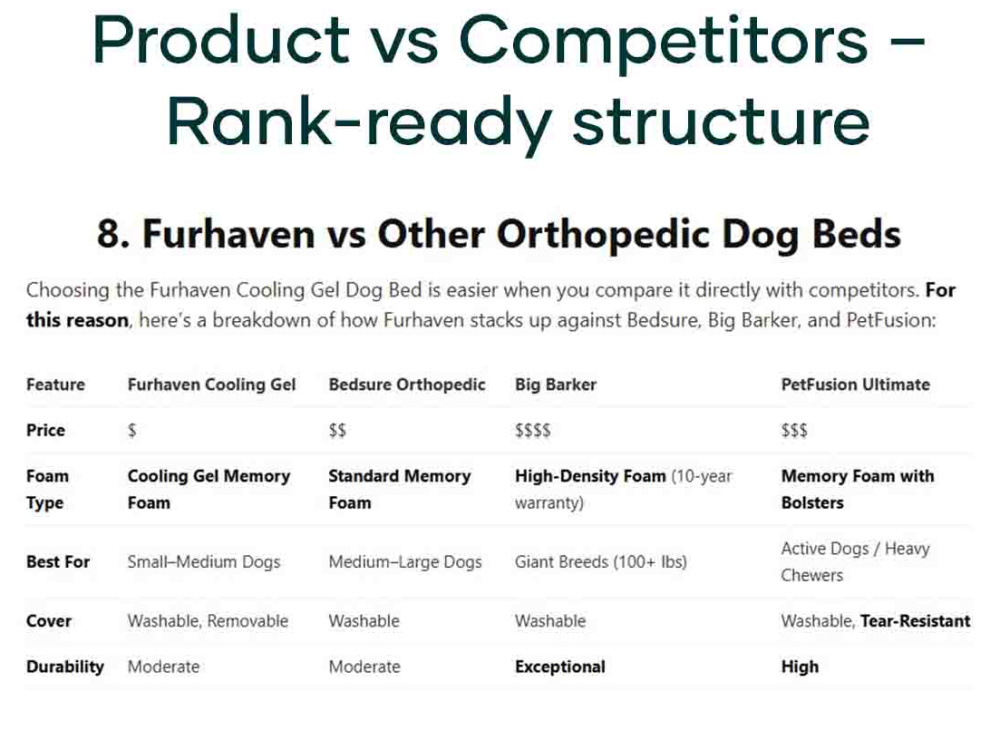 Product vs Competitors – Rank-ready structure

8. Furhaven vs Other Orthopedic Dog Beds

Choosing the Furhaven Cooling Gel Dog Bed is easier when you compare it directly with competitors. For this reason, here's a breakdown of how Furhaven stacks up against Bedsure, Big Barker, and PetFusion:

| Feature | Furhaven Cooling Gel | Bedsure Orthopedic | Big Barker | PetFusion Ultimate |
|---|---|---|---|---|
| Price | $ | $$ | $$$$ | $$$ |
| Foam Type | Cooling Gel Memory Foam | Standard Memory Foam | High-Density Foam (10-year warranty) | Memory Foam with Bolsters |
| Best For | Small–Medium Dogs | Medium–Large Dogs | Giant Breeds (100+ lbs) | Active Dogs / Heavy Chewers |
| Cover | Washable, Removable | Washable | Washable | Washable, Tear-Resistant |
| Durability | Moderate | Moderate | Exceptional | High |